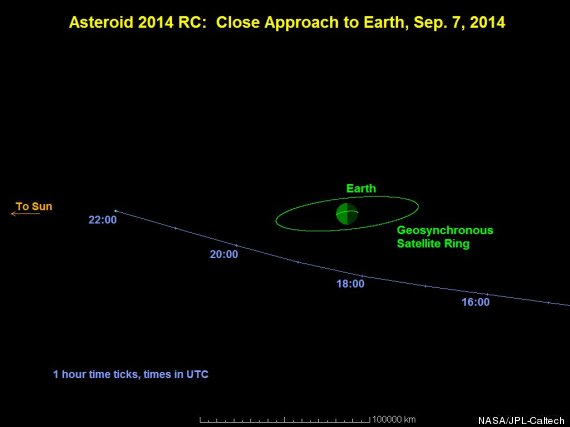 Asteroid 2014 RC: Close Approach to Earth, Sep. 7, 2014

Earth

To Sun

22:00

Geosynchronous Satellite Ring

20:00

18:00

16:00

1 hour time ticks, times in UTC

100000 km

NASA/JPL-Caltech